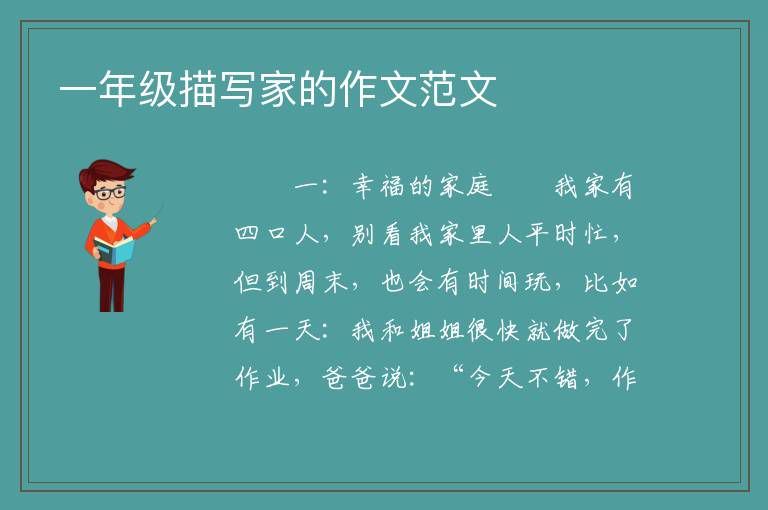 一年级描写家的作文范文

一：幸福的家庭　　我家有四口人，别看我家里人平时忙，但到周末，也会有时间玩，比如有一天：我和姐姐很快就做完了作业，爸爸说：“今天不错，作